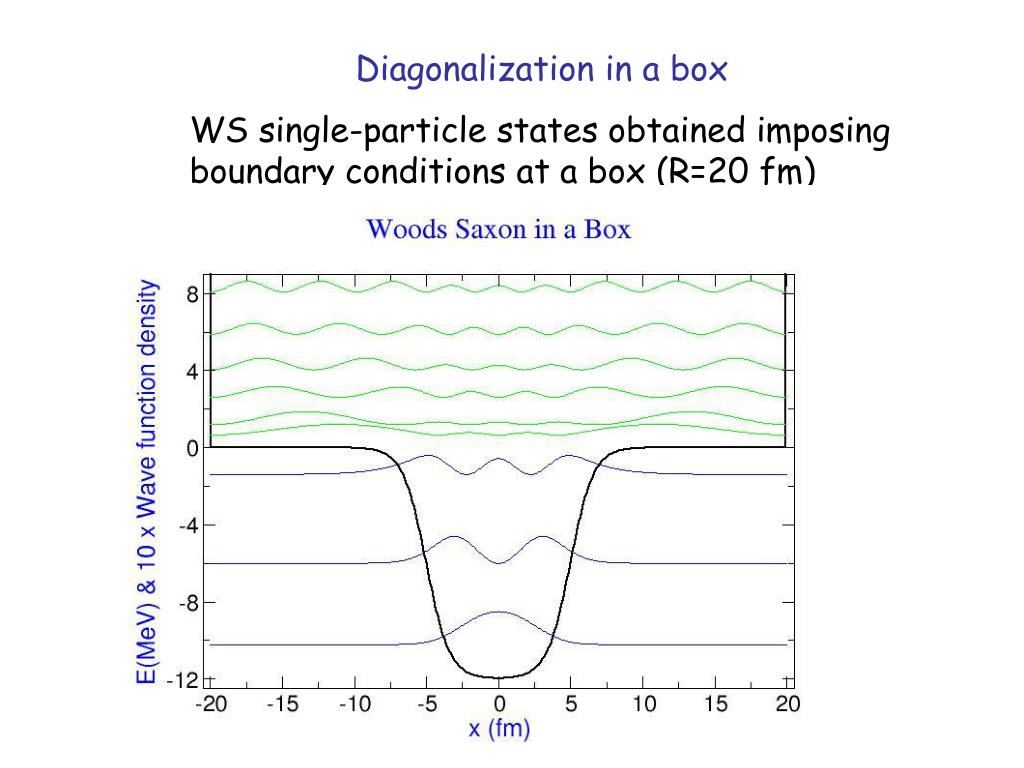 Diagonalization in a box

WS single-particle states obtained imposing boundary conditions at a box (R=20 fm)

Woods Saxon in a Box

E(MeV) & 10 x Wave function density

8
4
0
-4
-8
-12

-20 -15 -10 -5 0 5 10 15 20

x (fm)